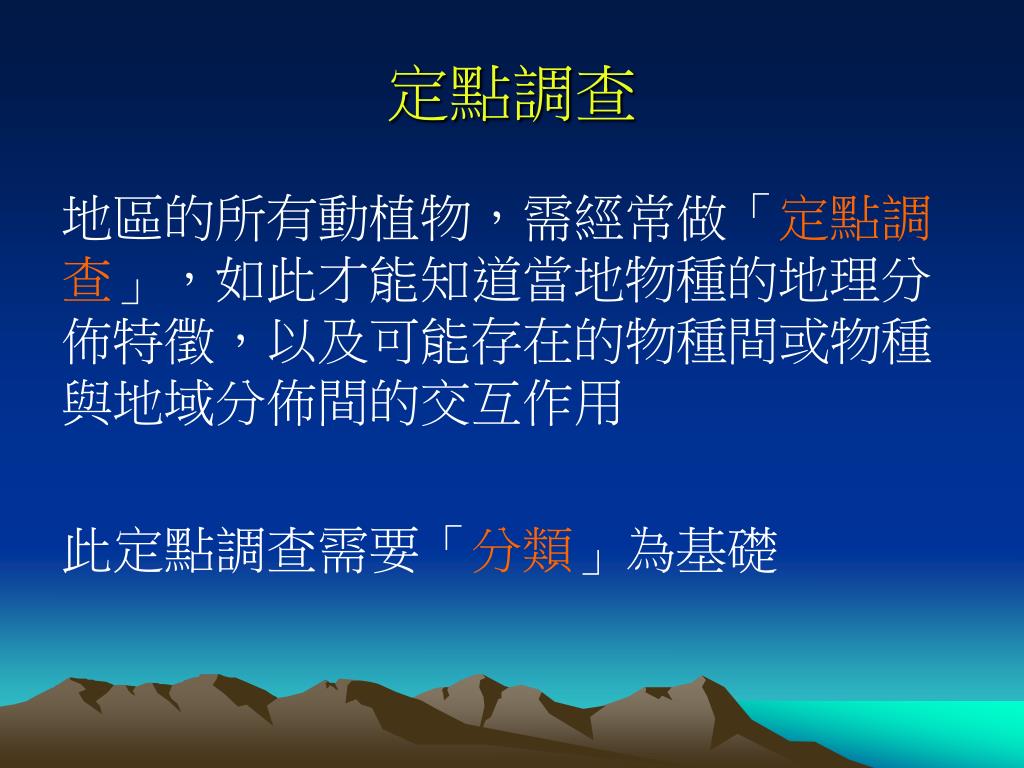 定點調查

地區的所有動植物，需經常做「定點調查」，如此才能知道當地物種的地理分佈特徵，以及可能存在的物種間或物種與地域分佈間的交互作用

此定點調查需要「分類」為基礎